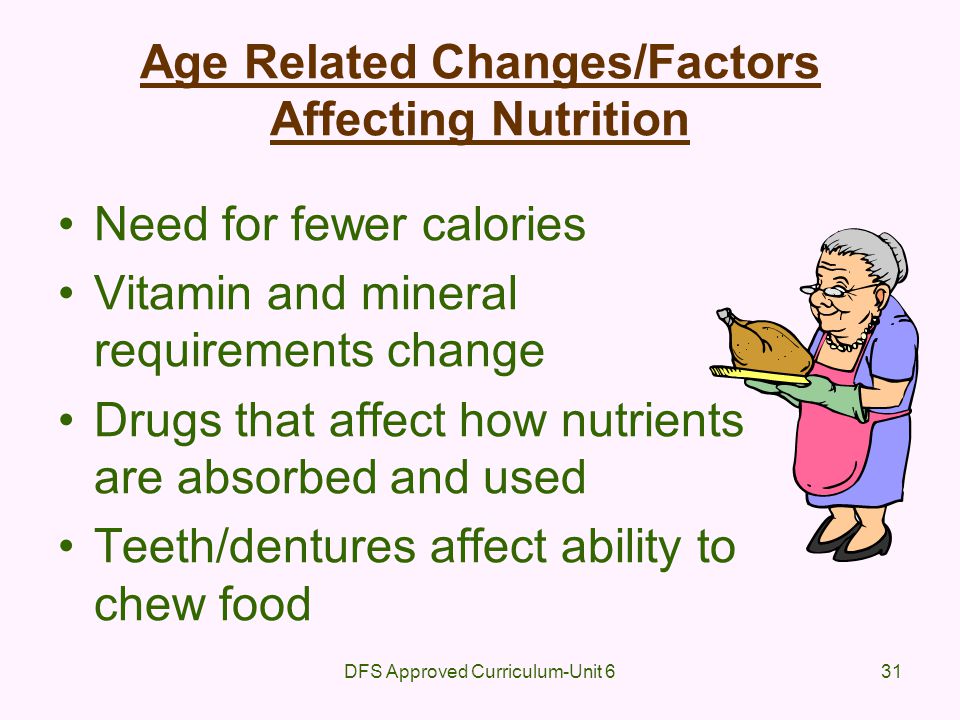 Age Related Changes/Factors Affecting Nutrition

• Need for fewer calories
• Vitamin and mineral requirements change
• Drugs that affect how nutrients are absorbed and used
• Teeth/dentures affect ability to chew food

DFS Approved Curriculum-Unit 6

31